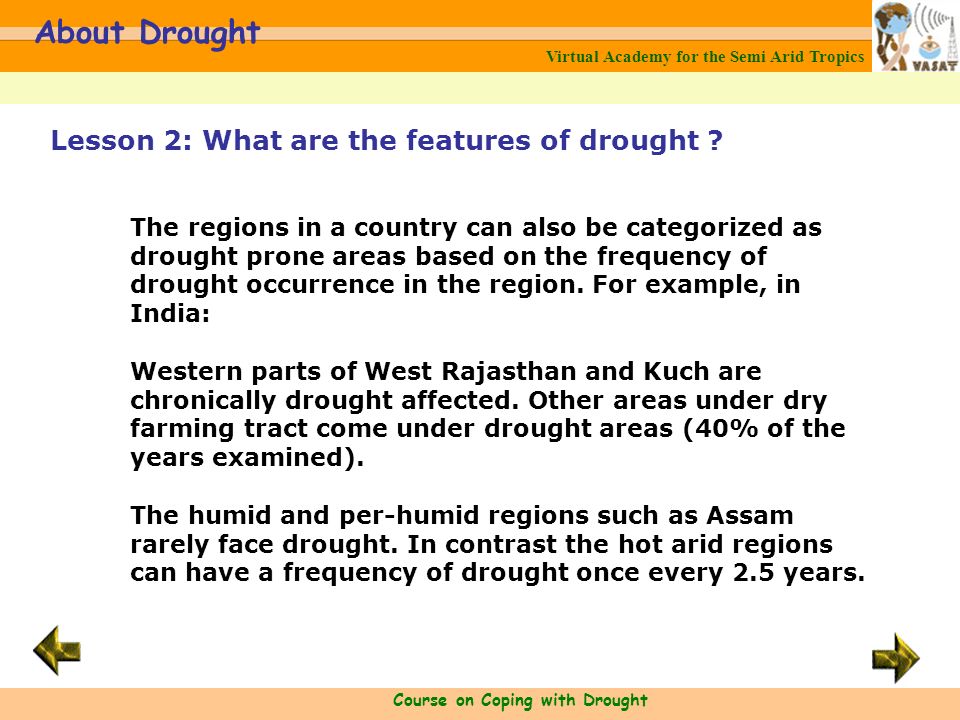 About Drought

Virtual Academy for the Semi Arid Tropics

VASAT

Lesson 2: What are the features of drought ?

The regions in a country can also be categorized as drought prone areas based on the frequency of drought occurrence in the region. For example, in India:

Western parts of West Rajasthan and Kuch are chronically drought affected. Other areas under dry farming tract come under drought areas (40% of the years examined).

The humid and per-humid regions such as Assam rarely face drought. In contrast the hot arid regions can have a frequency of drought once every 2.5 years.

Course on Coping with Drought